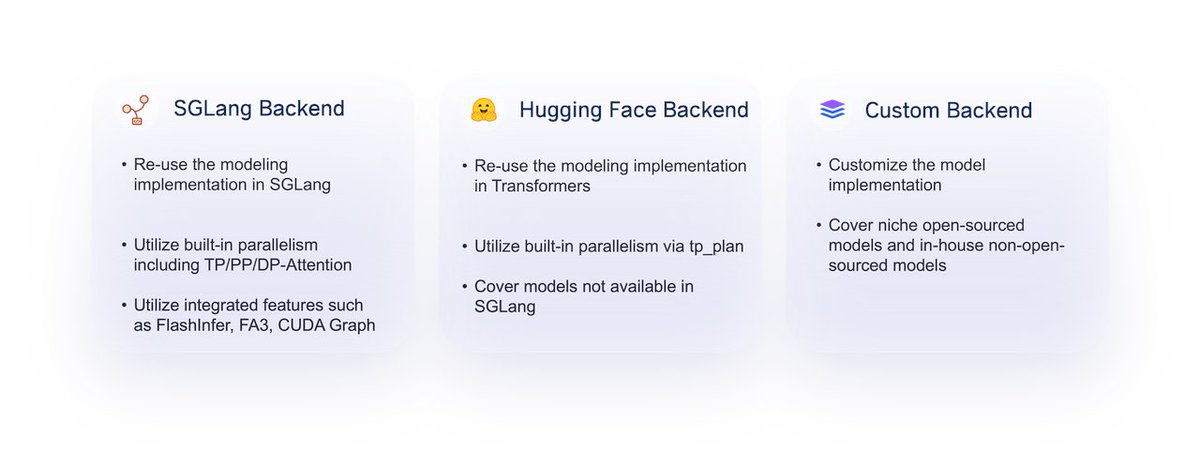 SGLang Backend

• Re-use the modeling implementation in SGLang

• Utilize built-in parallelism including TP/PP/DP-Attention

• Utilize integrated features such as FlashInfer, FA3, CUDA Graph

Hugging Face Backend

• Re-use the modeling implementation in Transformers

• Utilize built-in parallelism via tp_plan

• Cover models not available in SGLang

Custom Backend

• Customize the model implementation

• Cover niche open-sourced models and in-house non-open-sourced models